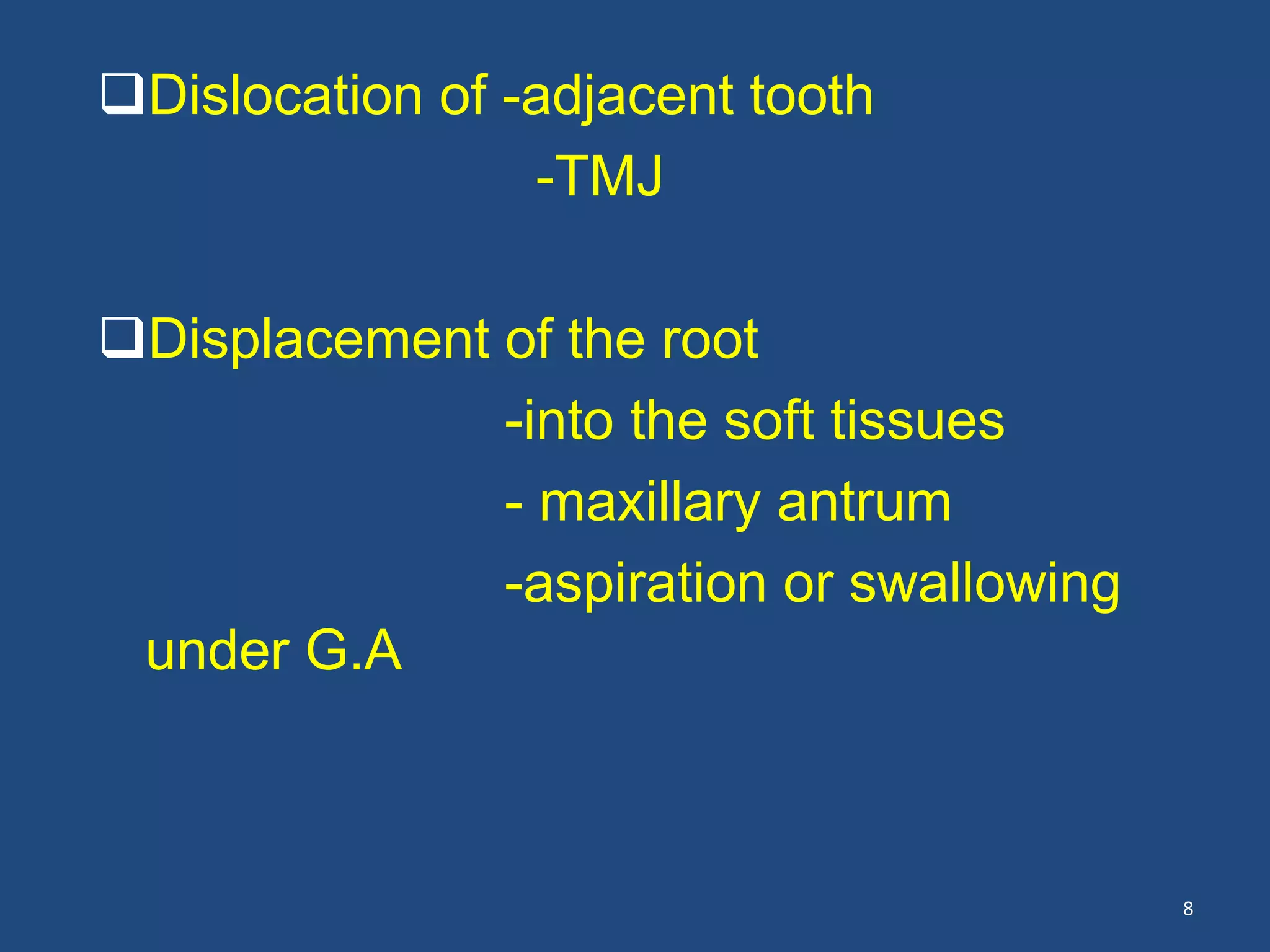 ❑Dislocation of -adjacent tooth

-TMJ

❑Displacement of the root

-into the soft tissues

- maxillary antrum

-aspiration or swallowing under G.A

8